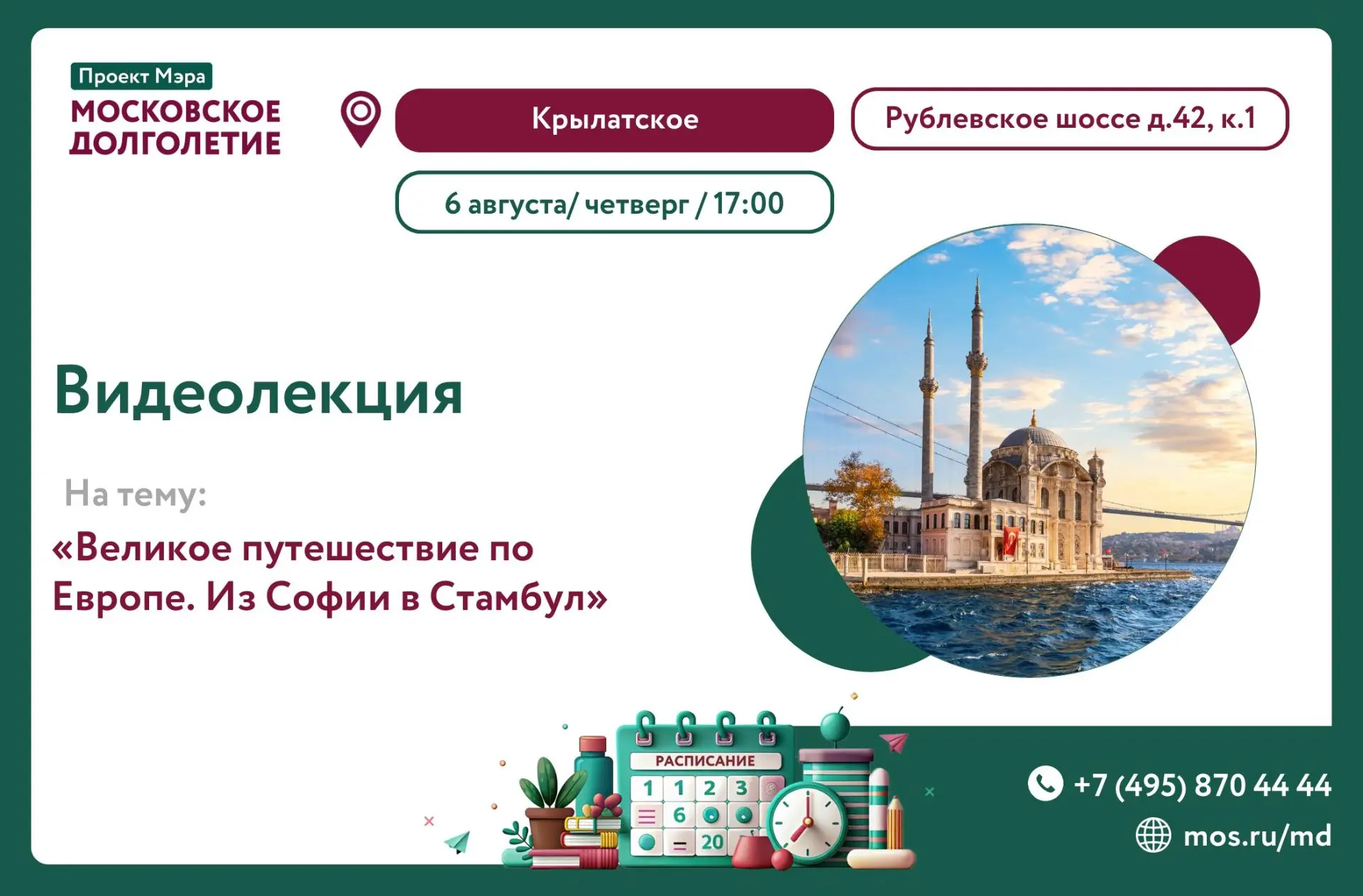 Проект Мэра
МОСКОВСКОЕ ДОЛГОЛЕТИЕ

Крылатское

Рублевское шоссе д.42, к.1

6 августа/ четверг / 17:00

Видеолекция

На тему:

«Великое путешествие по Европе. Из Софии в Стамбул»

РАСПИСАНИЕ
1 1 2 3
6
20

+7 (495) 870 44 44

mos.ru/md